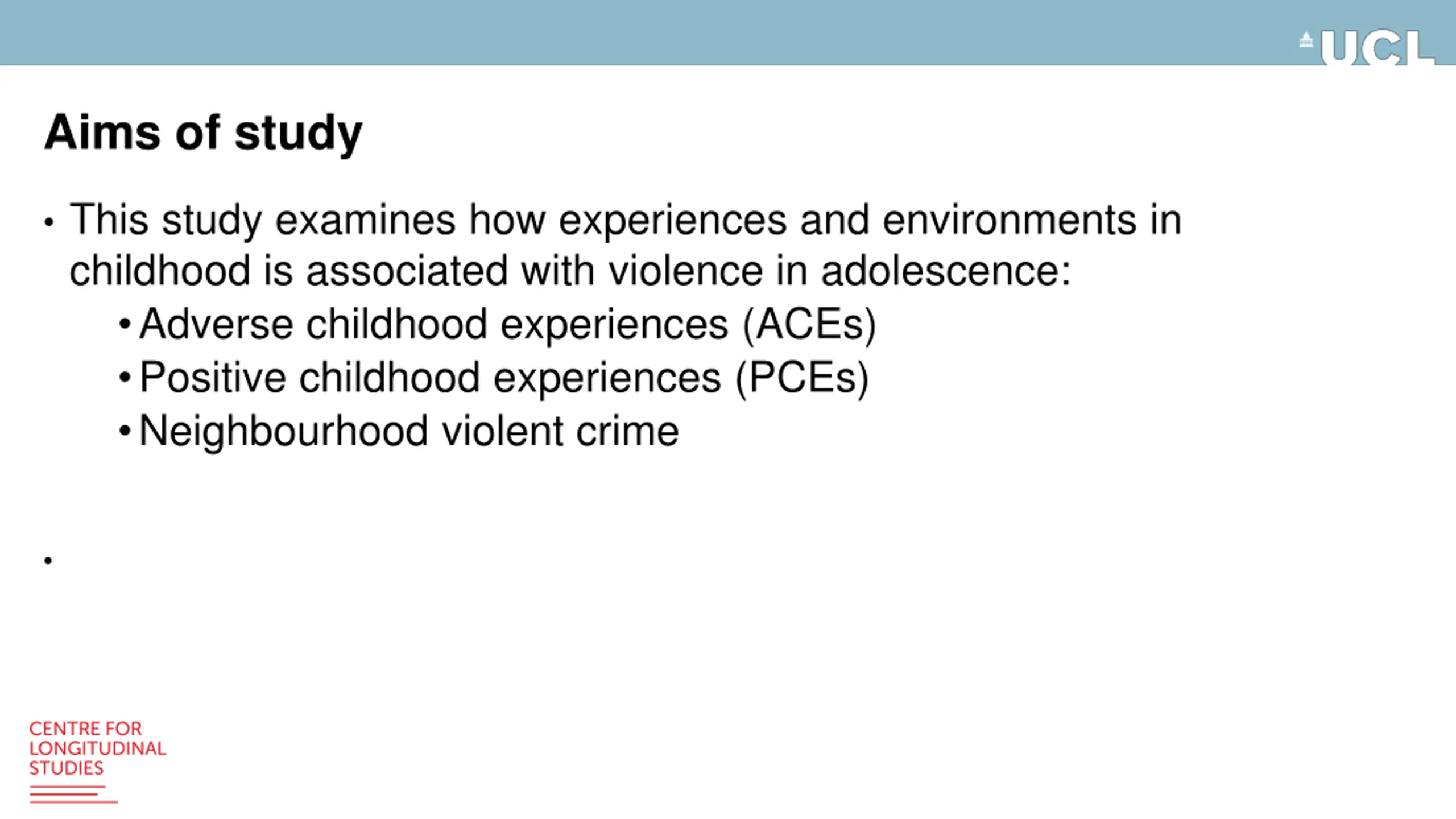 UCL

Aims of study

• This study examines how experiences and environments in childhood is associated with violence in adolescence:
  • Adverse childhood experiences (ACEs)
  • Positive childhood experiences (PCEs)
  • Neighbourhood violent crime

•

CENTRE FOR LONGITUDINAL STUDIES